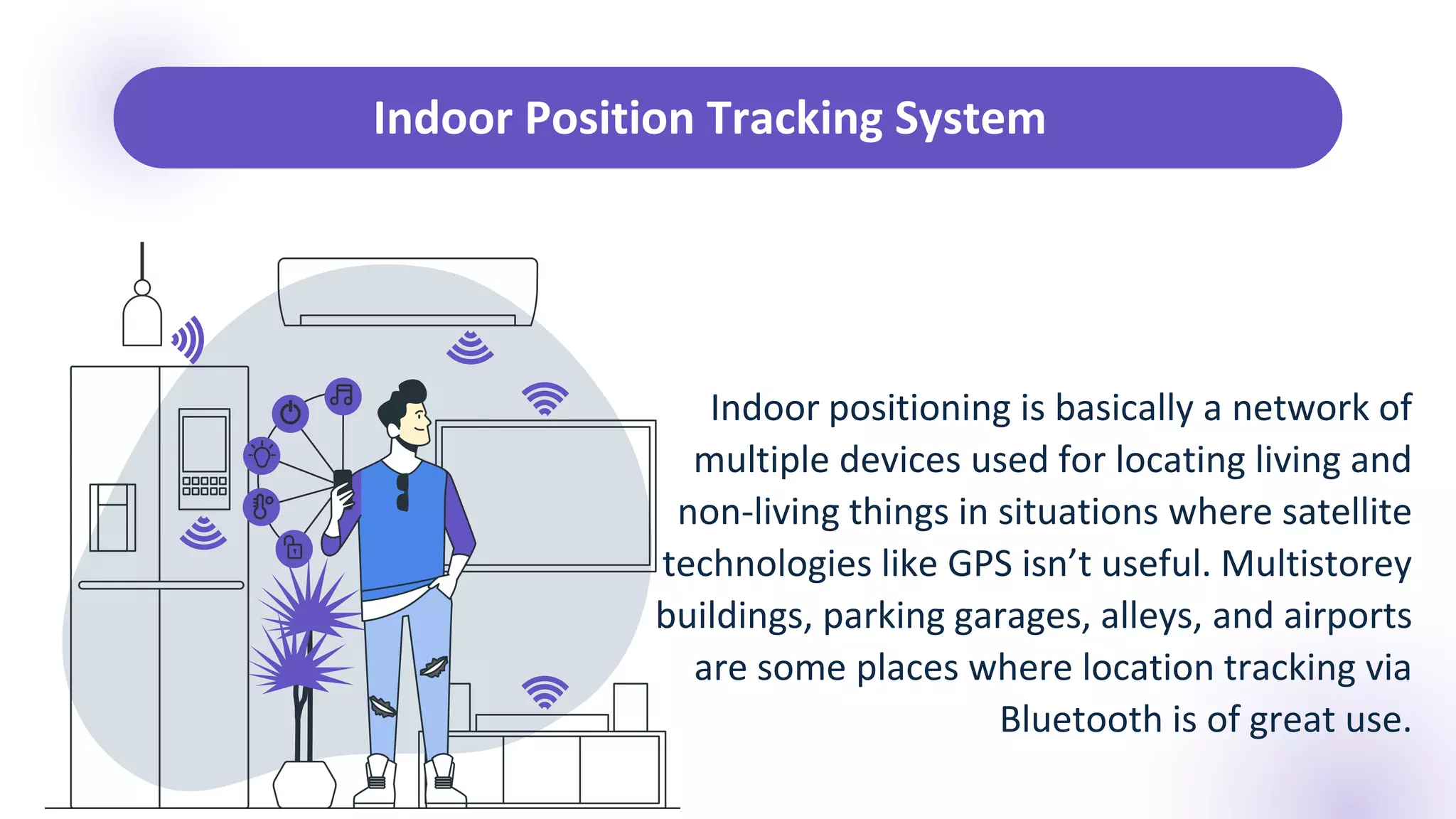 Indoor Position Tracking System

Indoor positioning is basically a network of multiple devices used for locating living and non-living things in situations where satellite technologies like GPS isn’t useful. Multistorey buildings, parking garages, alleys, and airports are some places where location tracking via Bluetooth is of great use.